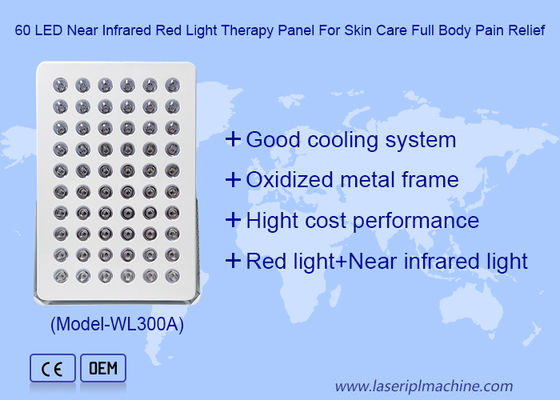 60 LED Near Infrared Red Light Therapy Panel For Skin Care Full Body Pain Relief

+ Good cooling system

+ Oxidized metal frame

+ Hight cost performance

+ Red light+Near infrared light

(Model-WL300A)

CE

OEM

www.laseriplmachine.com